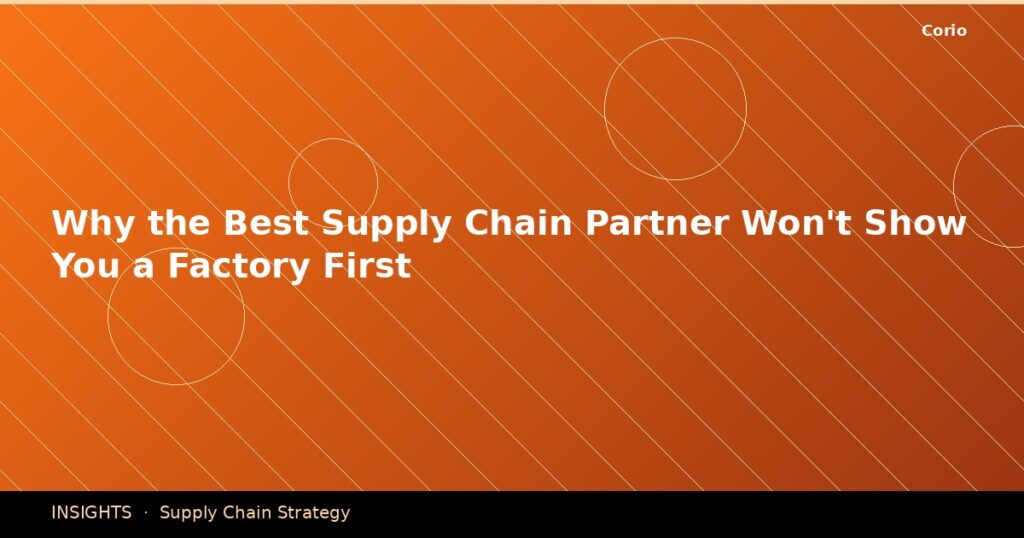 Corio

Why the Best Supply Chain Partner Won't Show You a Factory First

INSIGHTS · Supply Chain Strategy